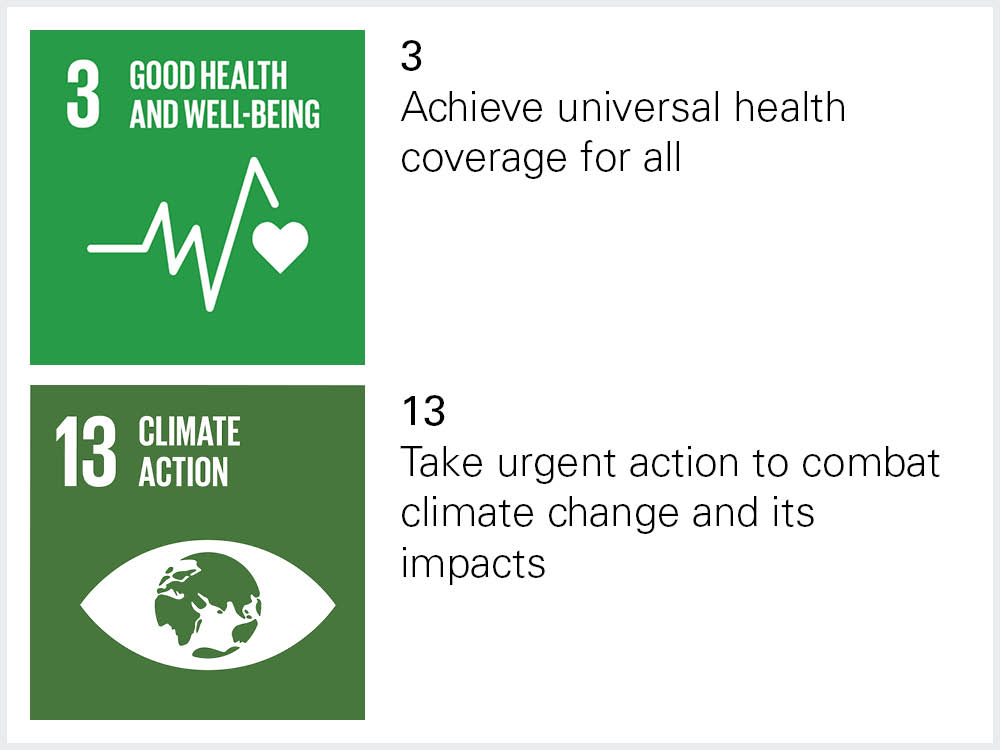 3 GOOD HEALTH AND WELL-BEING

3
Achieve universal health coverage for all

13 CLIMATE ACTION

13
Take urgent action to combat climate change and its impacts